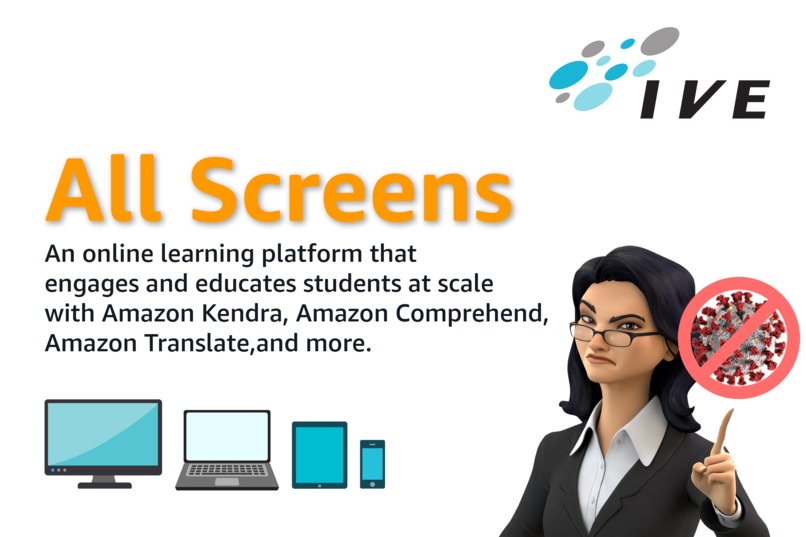 IVE

All Screens

An online learning platform that engages and educates students at scale with Amazon Kendra, Amazon Comprehend, Amazon Translate,and more.